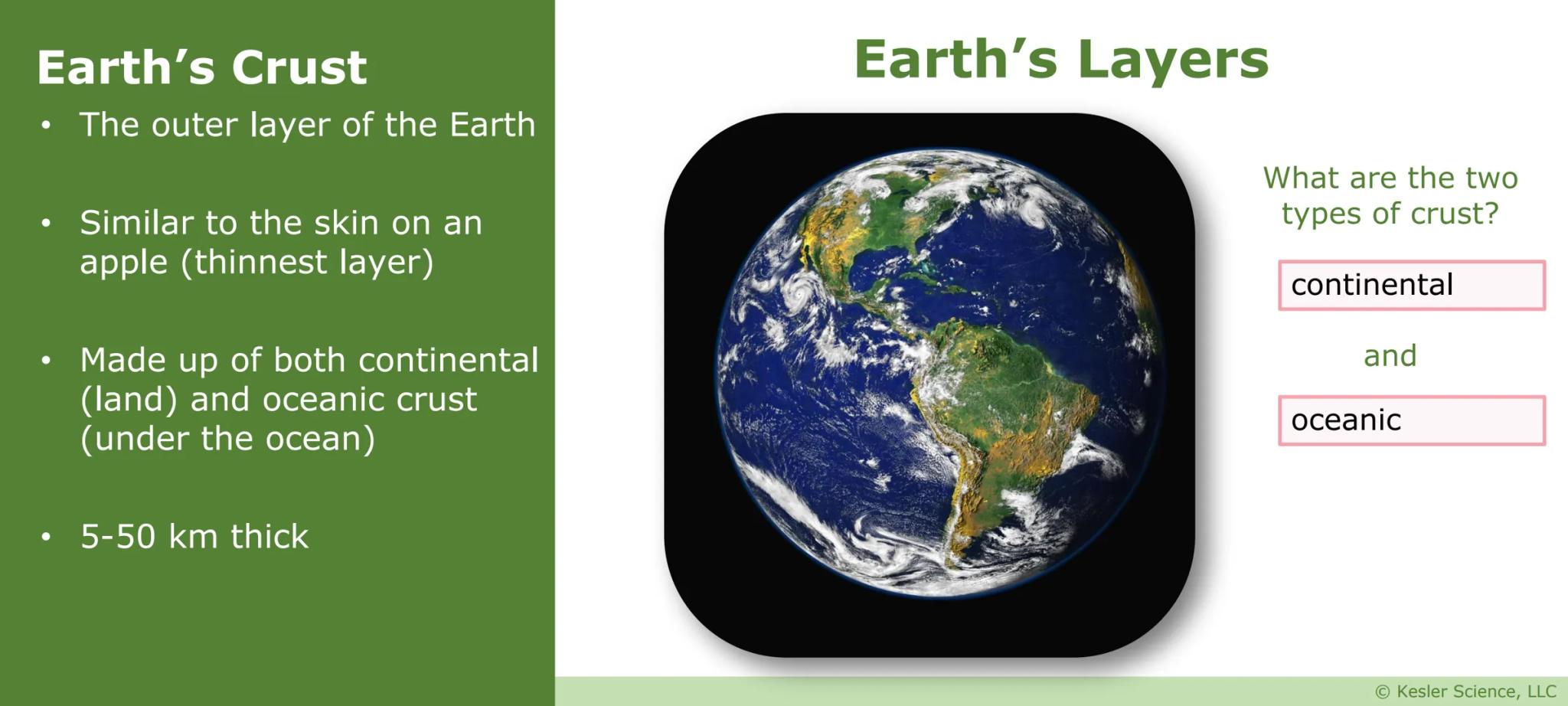 Earth's Crust

• The outer layer of the Earth

• Similar to the skin on an apple (thinnest layer)

• Made up of both continental (land) and oceanic crust (under the ocean)

• 5-50 km thick

Earth's Layers

What are the two types of crust?

continental

and

oceanic

© Kesler Science, LLC